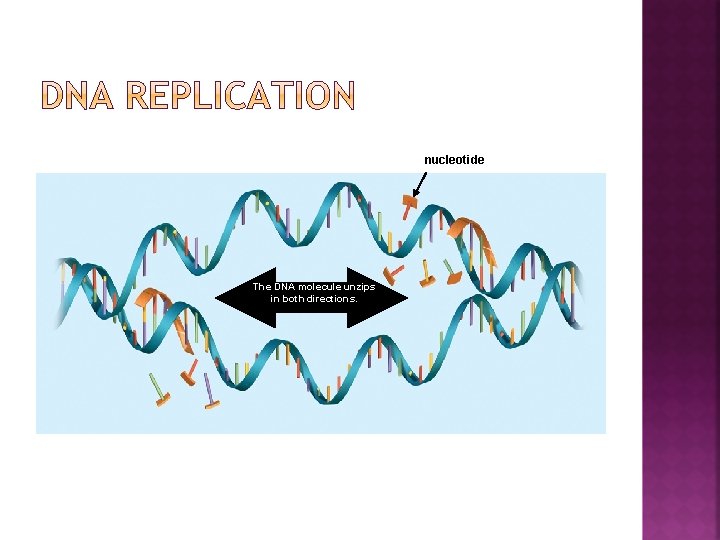 DNA REPLICATION

nucleotide

The DNA molecule unzips in both directions.